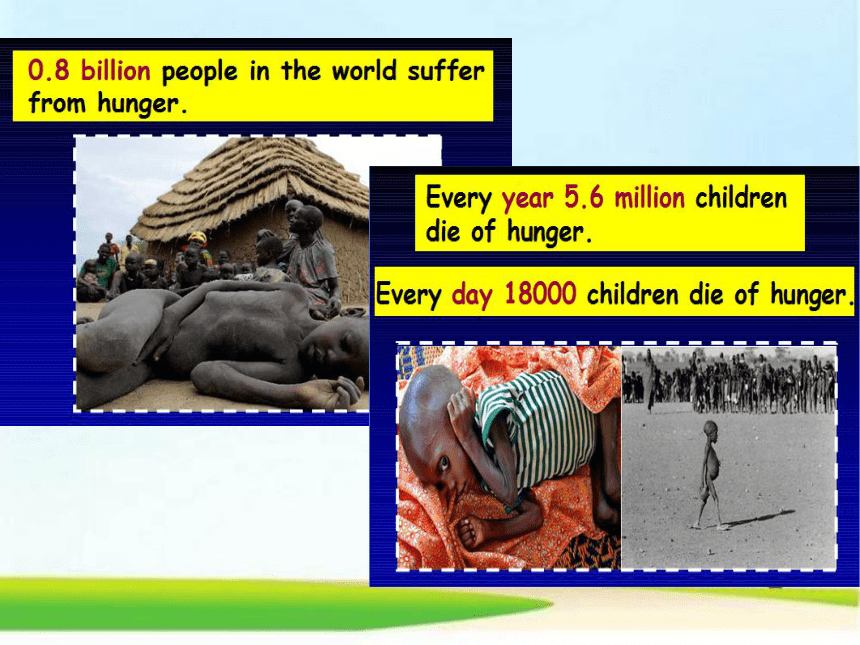 0.8 billion people in the world suffer from hunger.

Every year 5.6 million children die of hunger.

Every day 18000 children die of hunger.